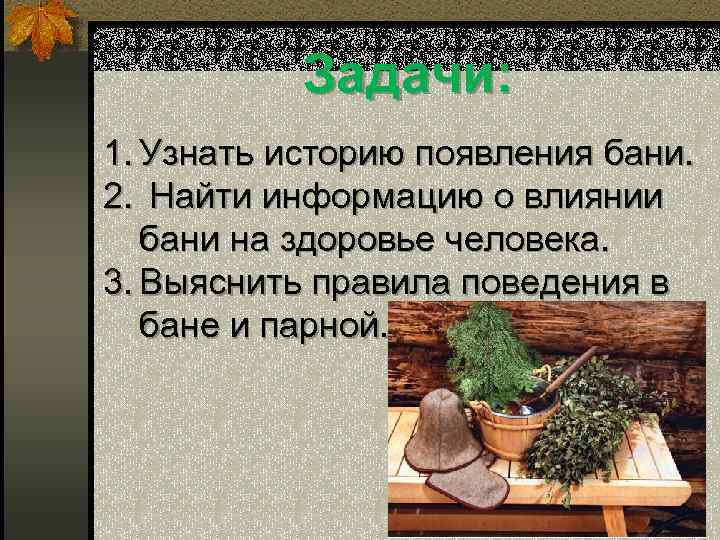 Задачи:

1. Узнать историю появления бани.
2. Найти информацию о влиянии бани на здоровье человека.
3. Выяснить правила поведения в бане и парной.